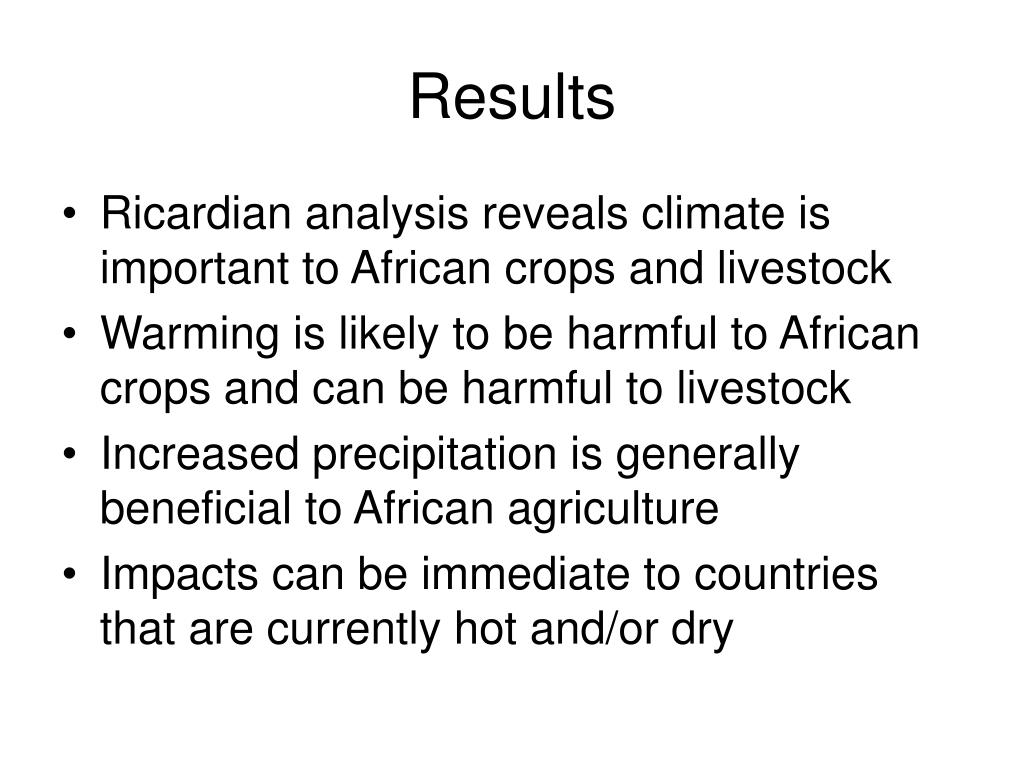 Results

• Ricardian analysis reveals climate is important to African crops and livestock
• Warming is likely to be harmful to African crops and can be harmful to livestock
• Increased precipitation is generally beneficial to African agriculture
• Impacts can be immediate to countries that are currently hot and/or dry